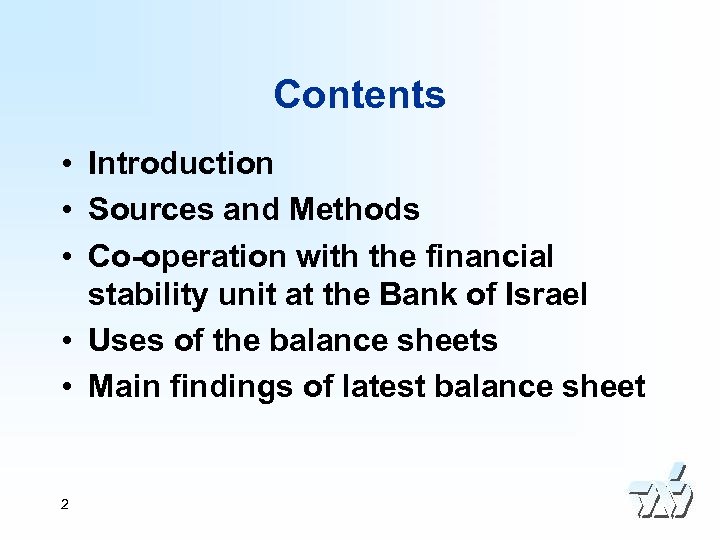 Contents

• Introduction
• Sources and Methods
• Co-operation with the financial stability unit at the Bank of Israel
• Uses of the balance sheets
• Main findings of latest balance sheet

2